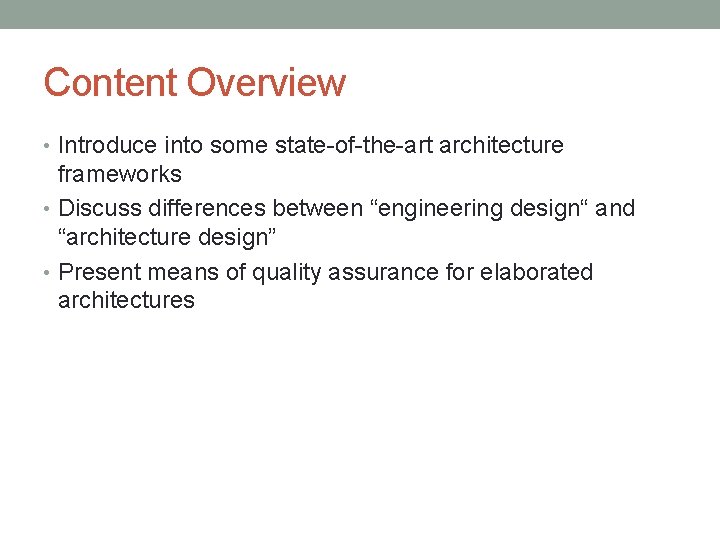 Content Overview

• Introduce into some state-of-the-art architecture frameworks
• Discuss differences between “engineering design“ and “architecture design”
• Present means of quality assurance for elaborated architectures